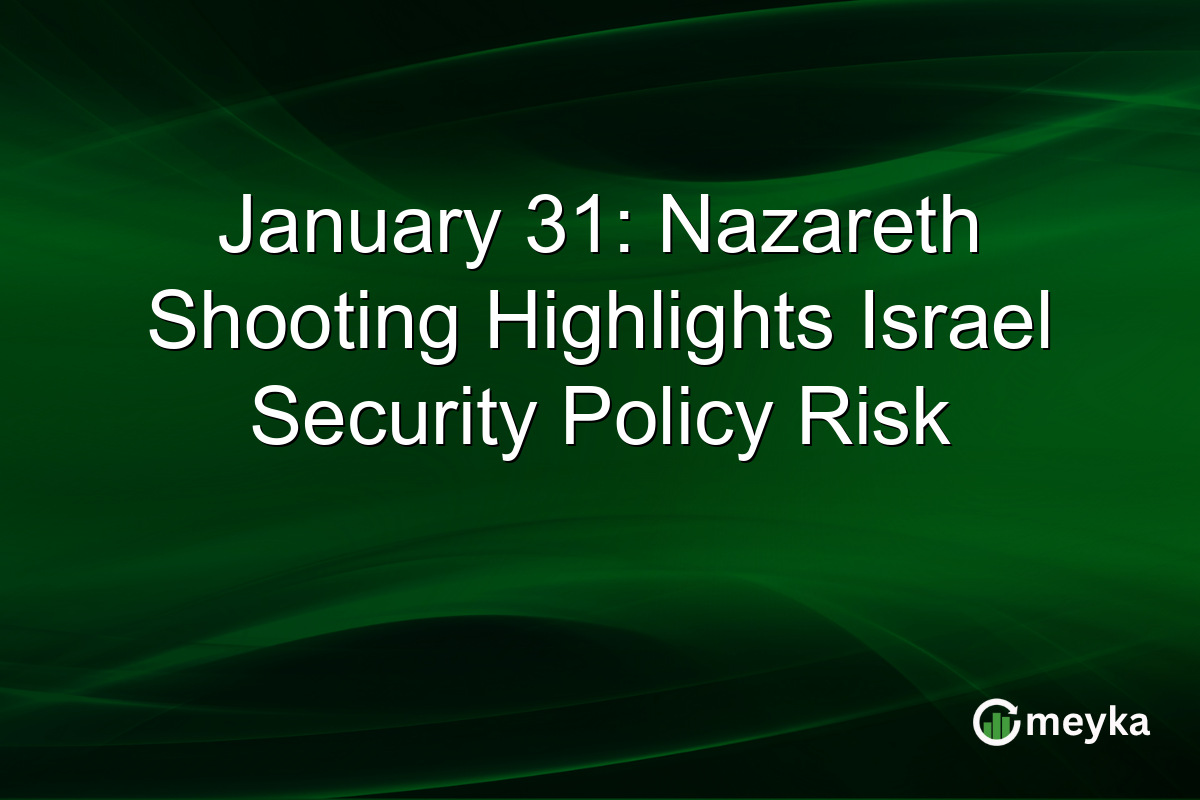 January 31: Nazareth Shooting Highlights Israel Security Policy Risk

meyka